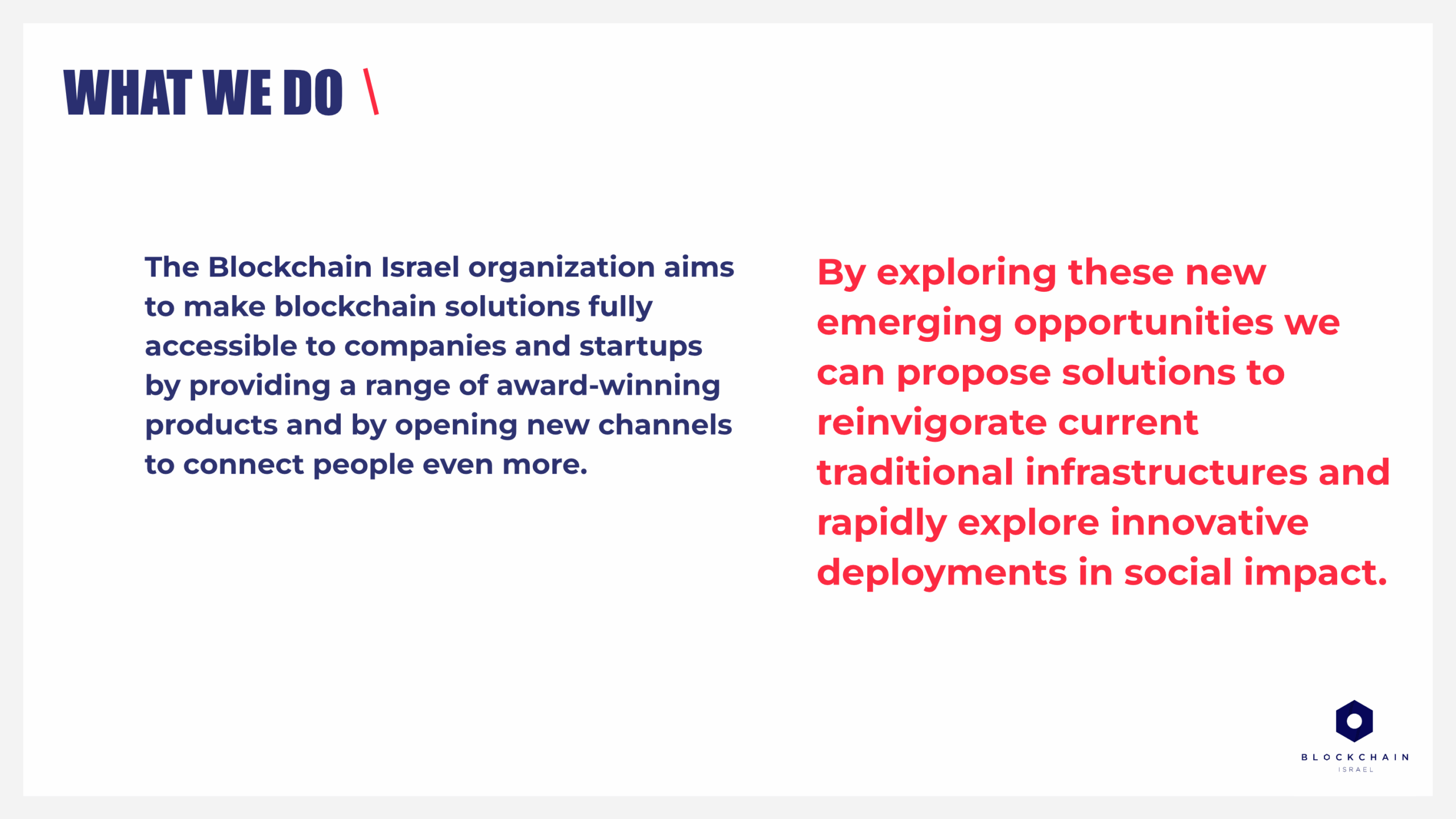 WHAT WE DO \

The Blockchain Israel organization aims to make blockchain solutions fully accessible to companies and startups by providing a range of award-winning products and by opening new channels to connect people even more.

By exploring these new emerging opportunities we can propose solutions to reinvigorate current traditional infrastructures and rapidly explore innovative deployments in social impact.

BLOCKCHAIN
ISRAEL